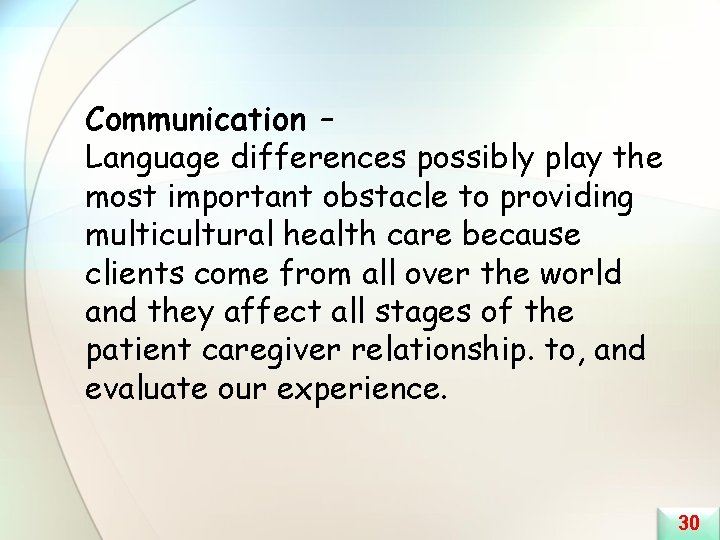 Communication –
Language differences possibly play the most important obstacle to providing multicultural health care because clients come from all over the world and they affect all stages of the patient caregiver relationship. to, and evaluate our experience.

30